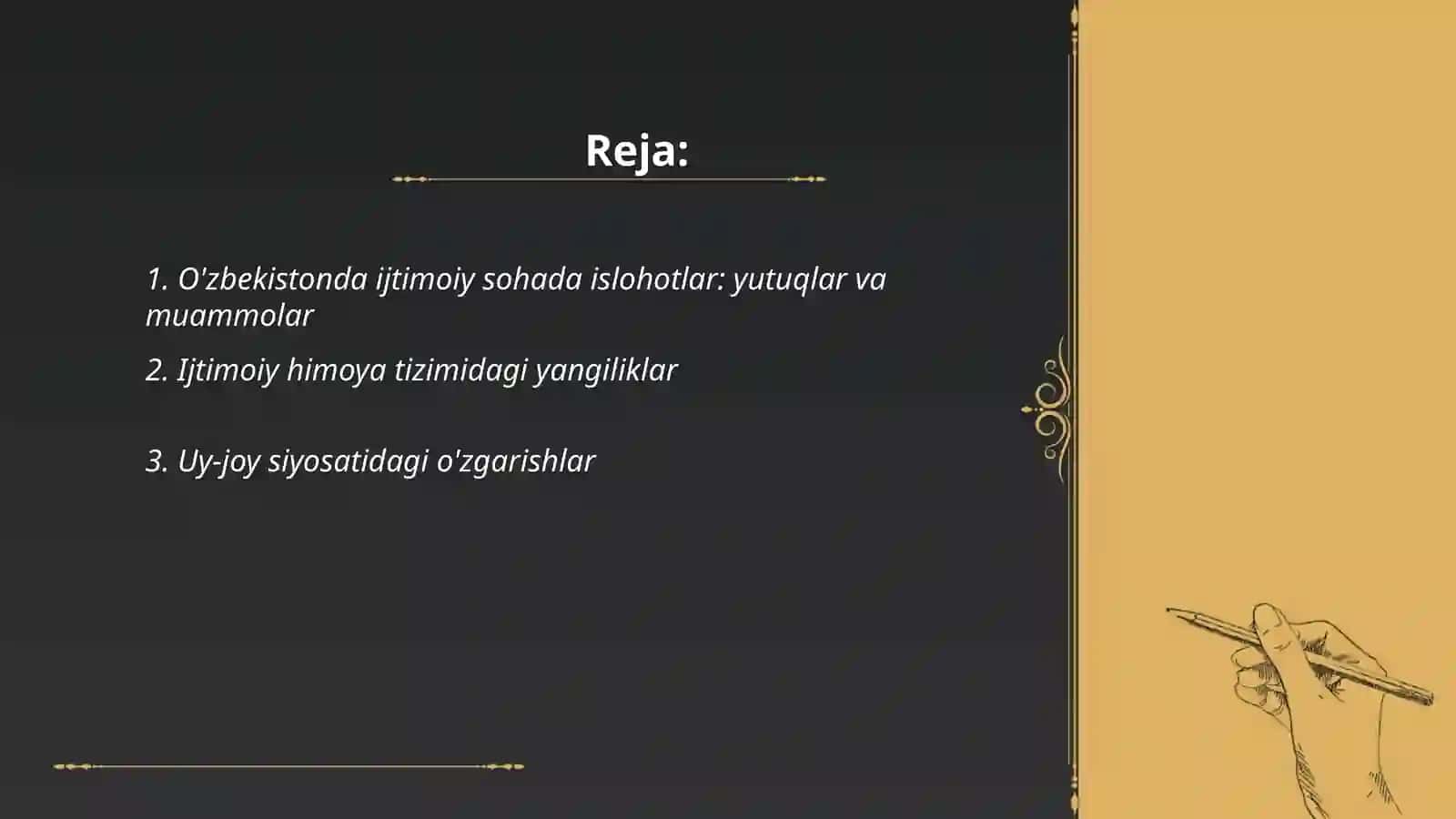 Reja:

1. O'zbekistonda ijtimoiy sohada islohotlar: yutuqlar va muammolar

2. Ijtimoiy himoya tizimidagi yangiliklar

3. Uy-joy siyosatidagi o'zgarishlar